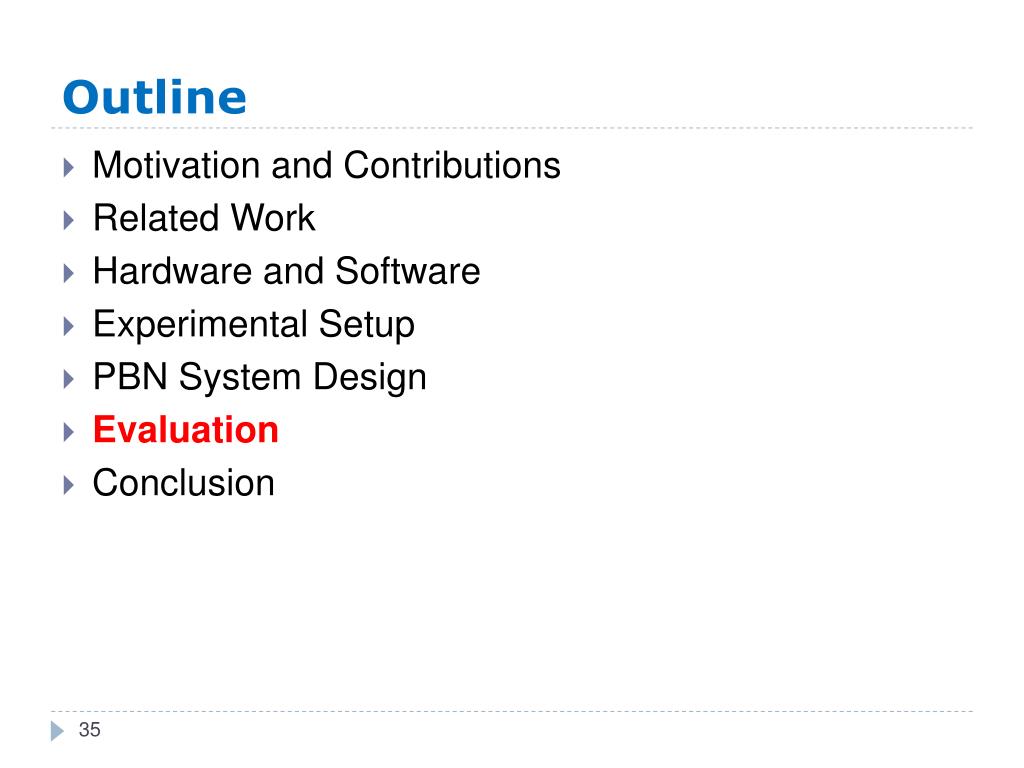 Outline

Motivation and Contributions
Related Work
Hardware and Software
Experimental Setup
PBN System Design
Evaluation
Conclusion

35